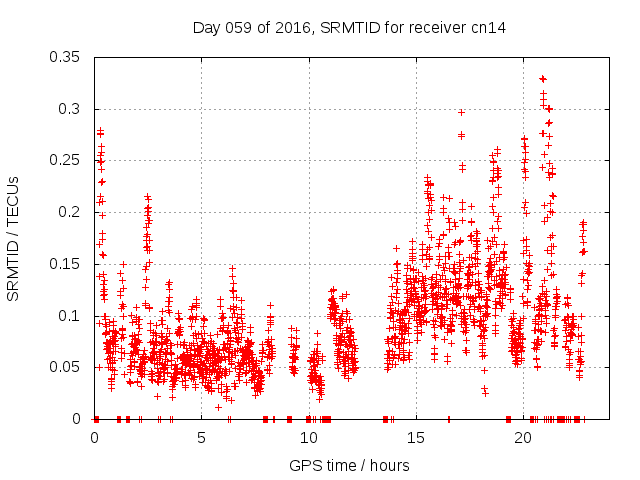 Day 059 of 2016, SRMTID for receiver cn14

SRMTID / TECUs

0.35
0.3
0.25
0.2
0.15
0.1
0.05
0

0
5
10
15
20

GPS time / hours